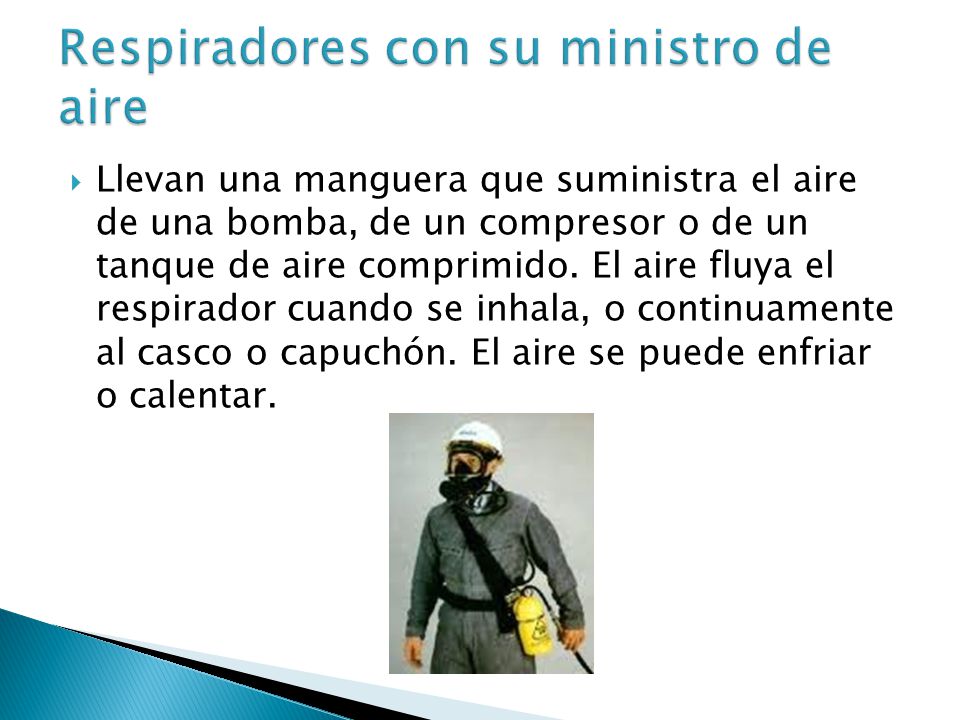 Respiradores con su ministro de aire

Llevan una manguera que suministra el aire de una bomba, de un compresor o de un tanque de aire comprimido. El aire fluya el respirador cuando se inhala, o continuamente al casco o capuchón. El aire se puede enfriar o calentar.